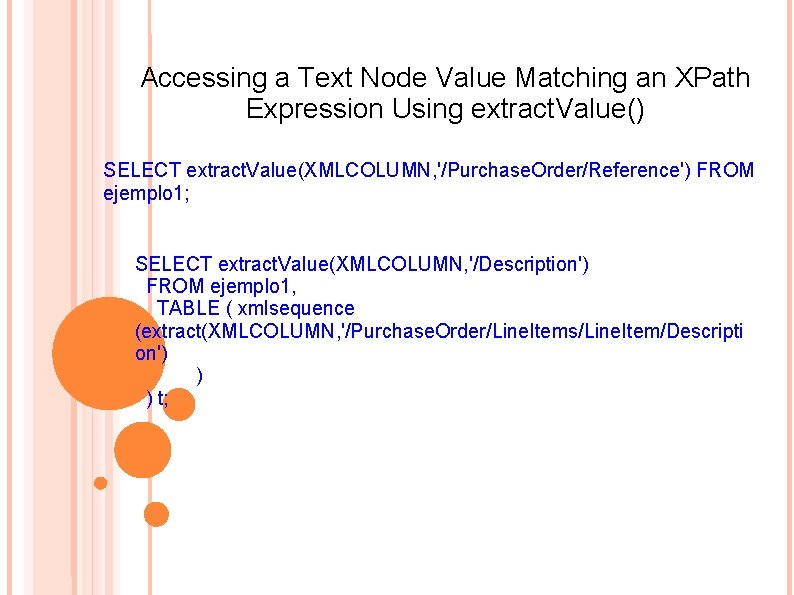 Accessing a Text Node Value Matching an XPath Expression Using extractValue()

SELECT extractValue(XMLCOLUMN,'/PurchaseOrder/Reference') FROM ejemplo1;

SELECT extractValue(XMLCOLUMN,'/Description')
  FROM ejemplo1,
    TABLE ( xmlsequence
(extract(XMLCOLUMN,'/PurchaseOrder/LineItems/LineItem/Description')
          )
  ) t;